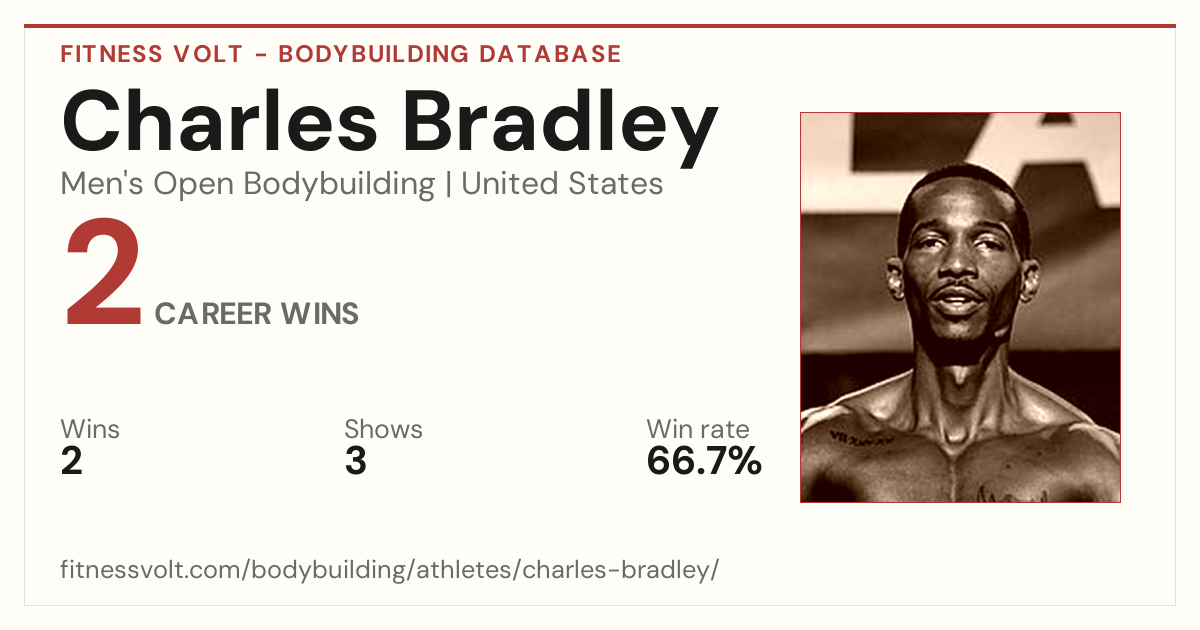 FITNESS VOLT - BODYBUILDING DATABASE

Charles Bradley

Men's Open Bodybuilding | United States

2 CAREER WINS

Wins
2

Shows
3

Win rate
66.7%

fitnessvolt.com/bodybuilding/athletes/charles-bradley/